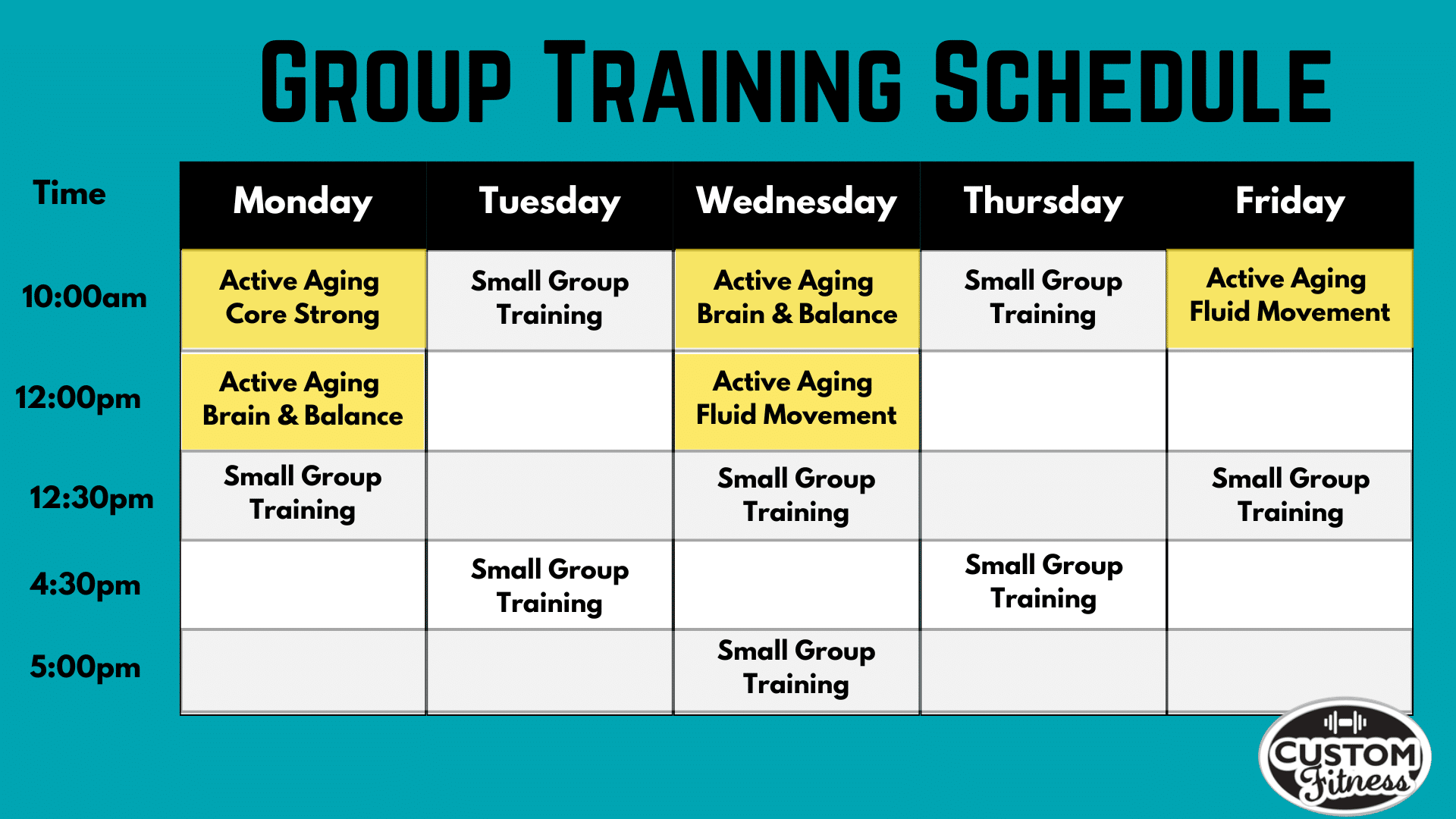 GROUP TRAINING SCHEDULE

| Time | Monday | Tuesday | Wednesday | Thursday | Friday |
|---|---|---|---|---|---|
| 10:00am | Active Aging Core Strong | Small Group Training | Active Aging Brain & Balance | Small Group Training | Active Aging Fluid Movement |
| 12:00pm | Active Aging Brain & Balance | | Active Aging Fluid Movement | | |
| 12:30pm | Small Group Training | | Small Group Training | | Small Group Training |
| 4:30pm | | Small Group Training | | Small Group Training | |
| 5:00pm | | | Small Group Training | | |

CUSTOM Fitness